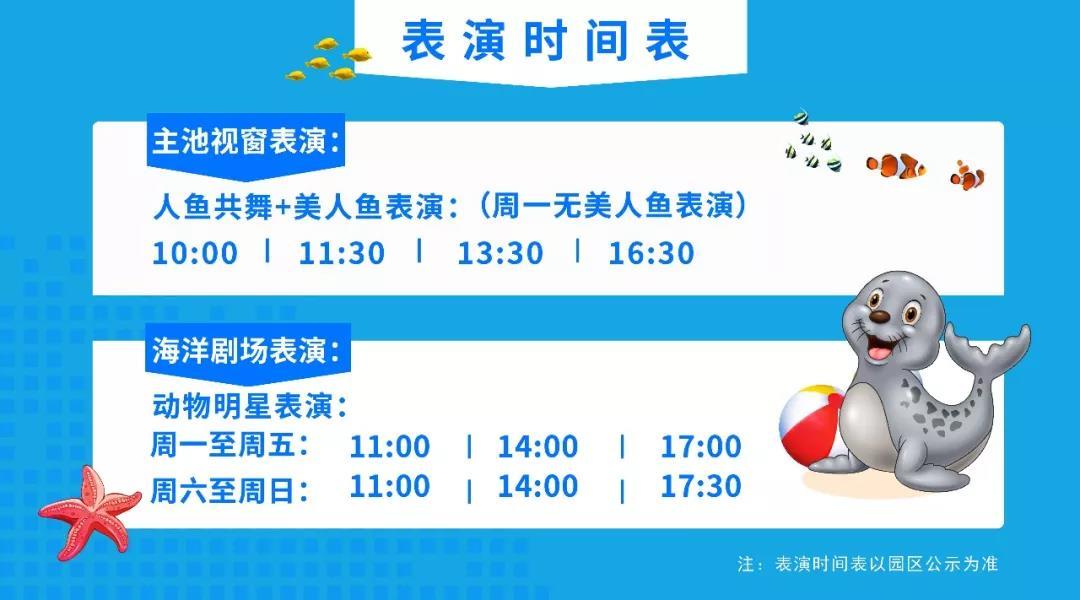 表演时间表

主池视窗表演:

人鱼共舞+美人鱼表演:(周一无美人鱼表演)

10:00 | 11:30 | 13:30 | 16:30

海洋剧场表演:

动物明星表演:

周一至周五: 11:00 | 14:00 | 17:00

周六至周日: 11:00 | 14:00 | 17:30

注:表演时间表以园区公示为准